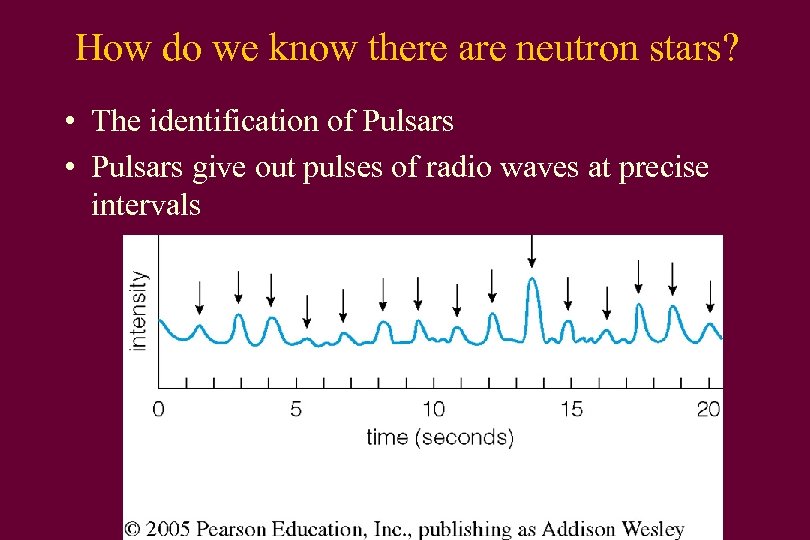 How do we know there are neutron stars?

• The identification of Pulsars
• Pulsars give out pulses of radio waves at precise intervals

intensity

0 5 10 15 20
time (seconds)

© 2005 Pearson Education, Inc., publishing as Addison Wesley